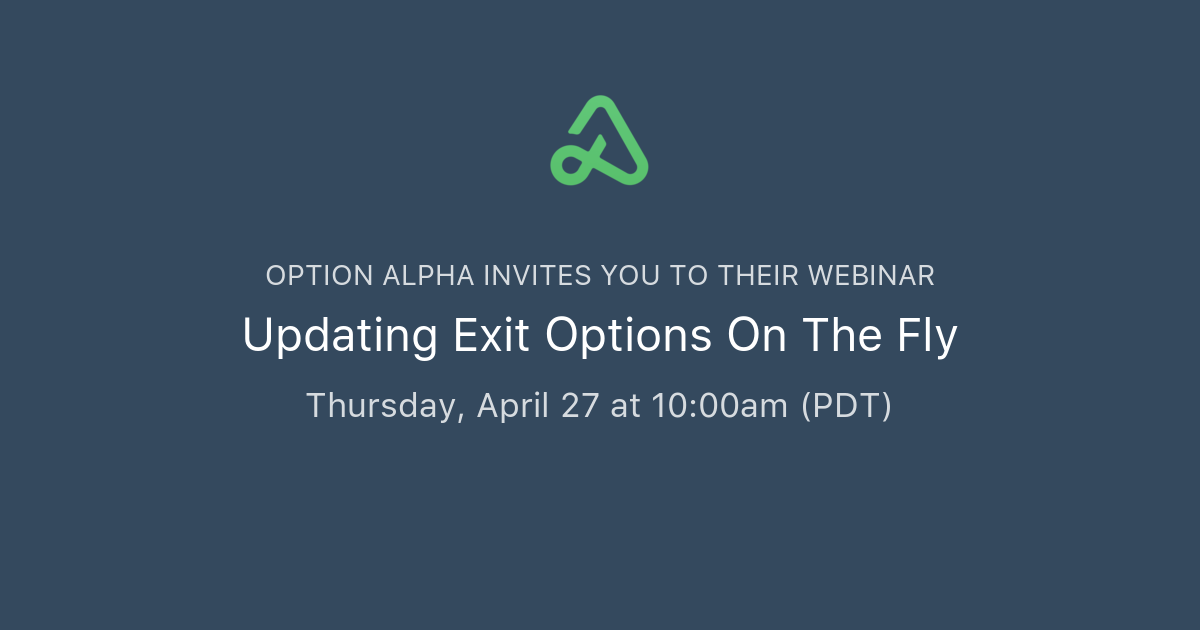 OPTION ALPHA INVITES YOU TO THEIR WEBINAR

Updating Exit Options On The Fly

Thursday, April 27 at 10:00am (PDT)